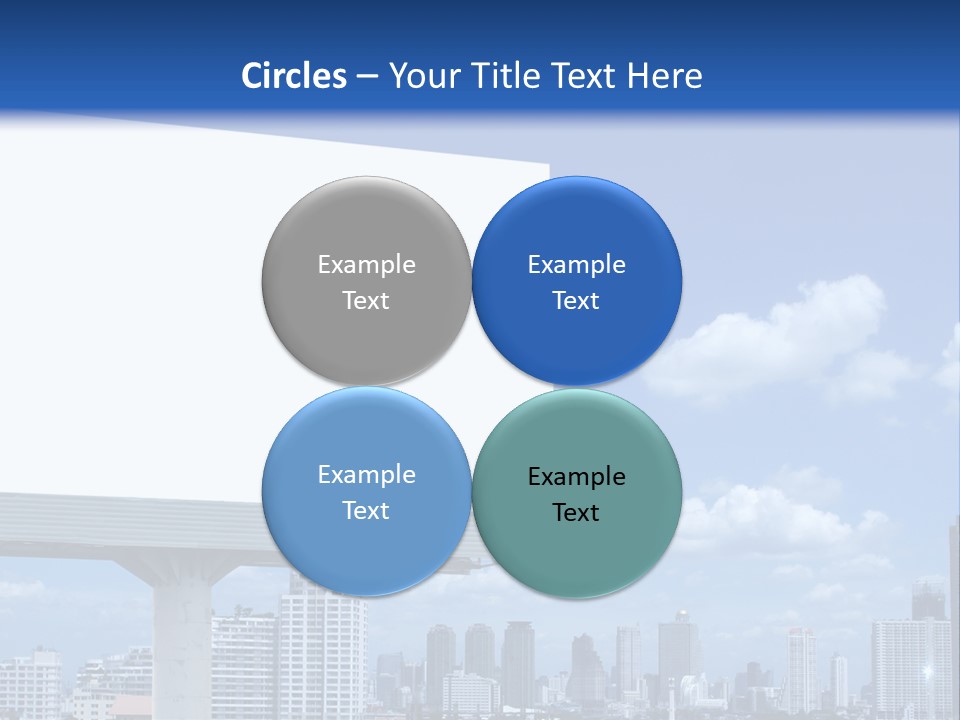 Circles – Your Title Text Here

Example Text

Example Text

Example Text

Example Text